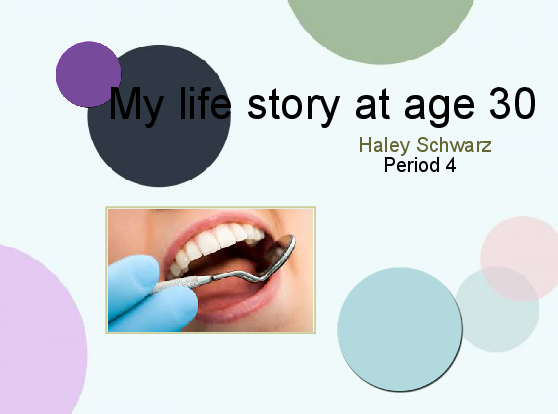 My life story at age 30

Haley Schwarz
Period 4